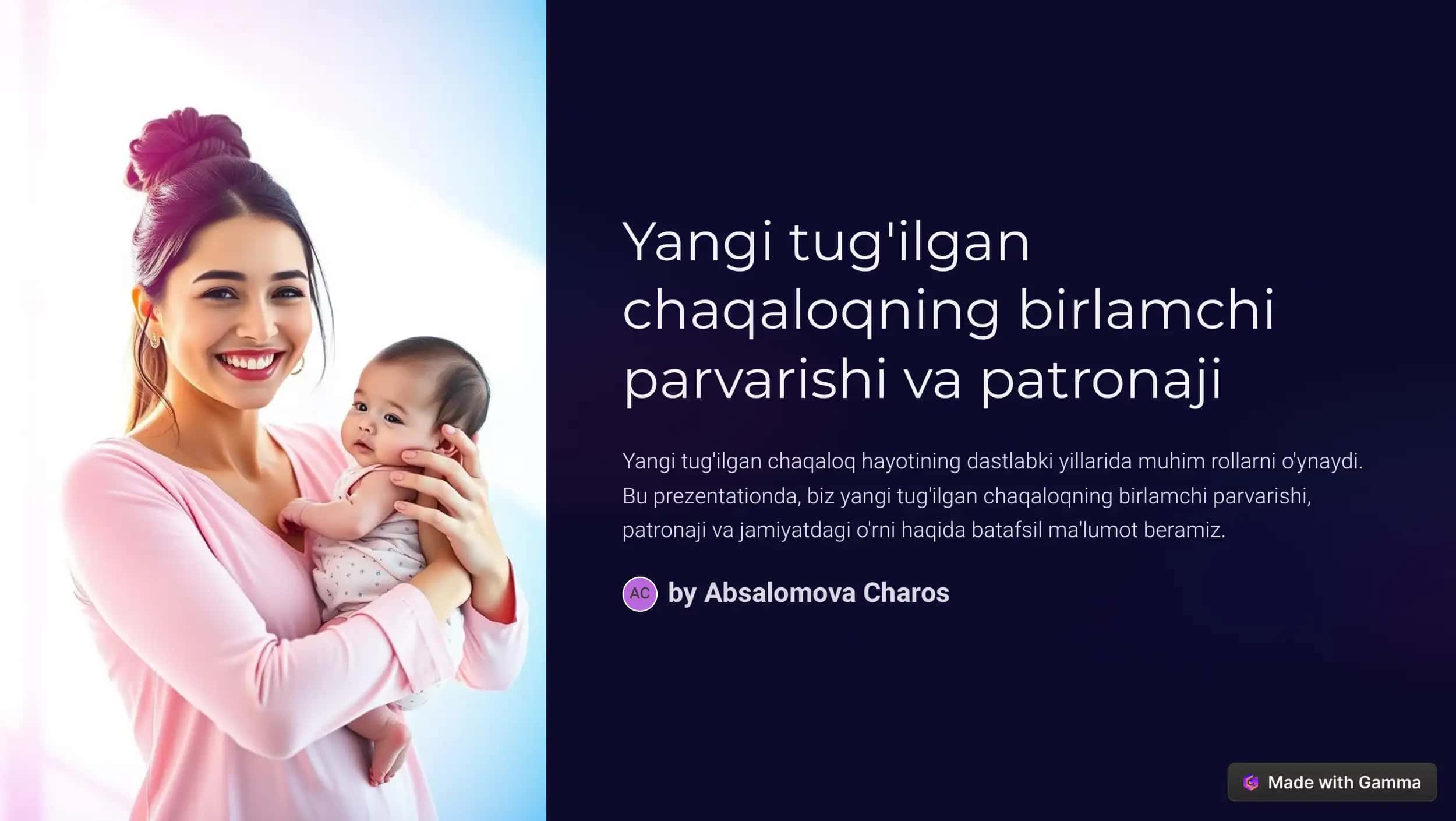 Yangi tug'ilgan chaqaloqning birlamchi parvarishi va patronaji

Yangi tug'ilgan chaqaloq hayotining dastlabki yillarida muhim rollarni o'ynaydi. Bu prezentationda, biz yangi tug'ilgan chaqaloqning birlamchi parvarishi, patronaji va jamiyatdagi o'rni haqida batafsil ma'lumot beramiz.

AC by Absalomova Charos

Made with Gamma